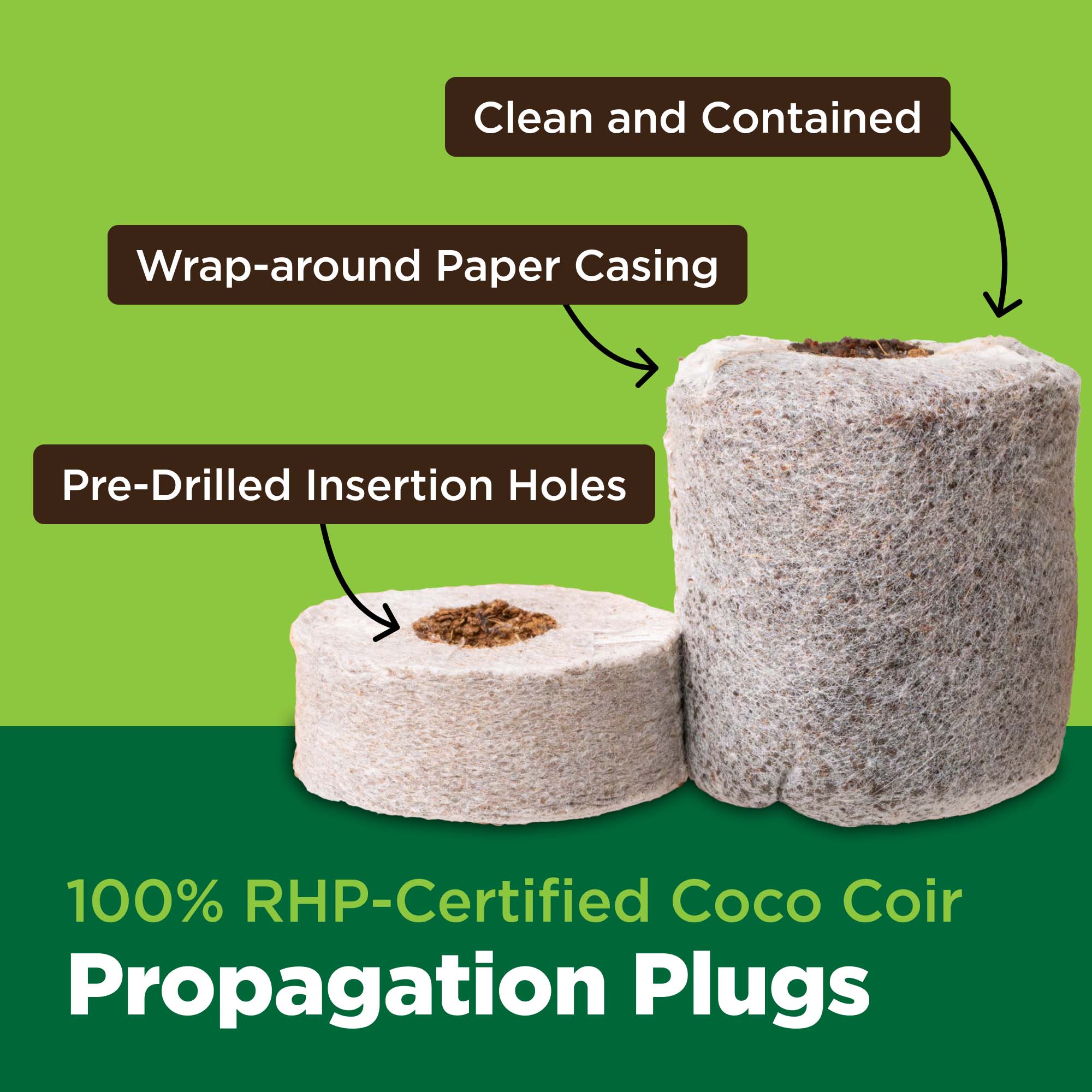 Clean and Contained

Wrap-around Paper Casing

Pre-Drilled Insertion Holes

100% RHP-Certified Coco Coir

Propagation Plugs